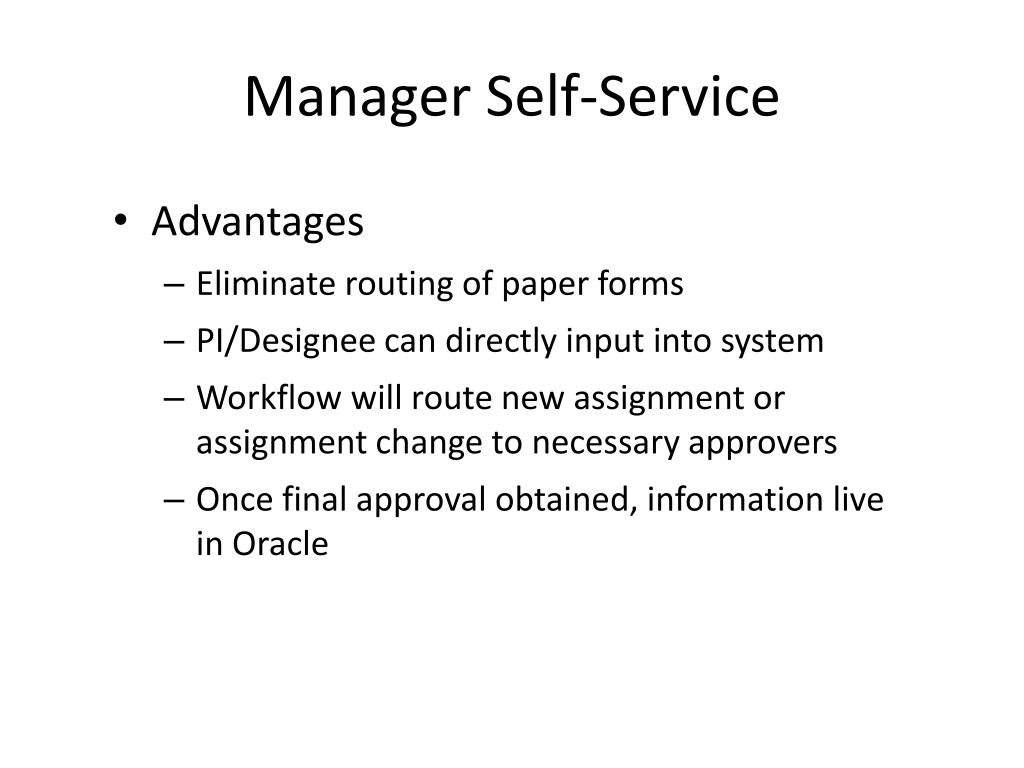 Manager Self-Service

• Advantages
– Eliminate routing of paper forms
– PI/Designee can directly input into system
– Workflow will route new assignment or assignment change to necessary approvers
– Once final approval obtained, information live in Oracle